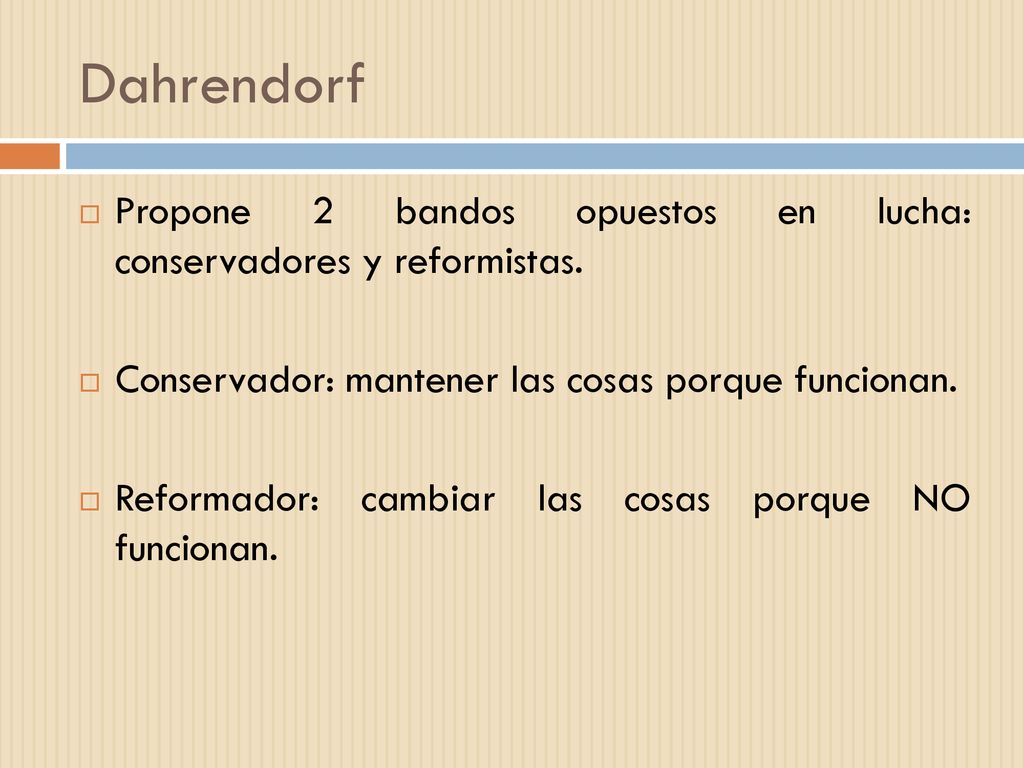 Dahrendorf

Propone 2 bandos opuestos en lucha: conservadores y reformistas.

Conservador: mantener las cosas porque funcionan.

Reformador: cambiar las cosas porque NO funcionan.